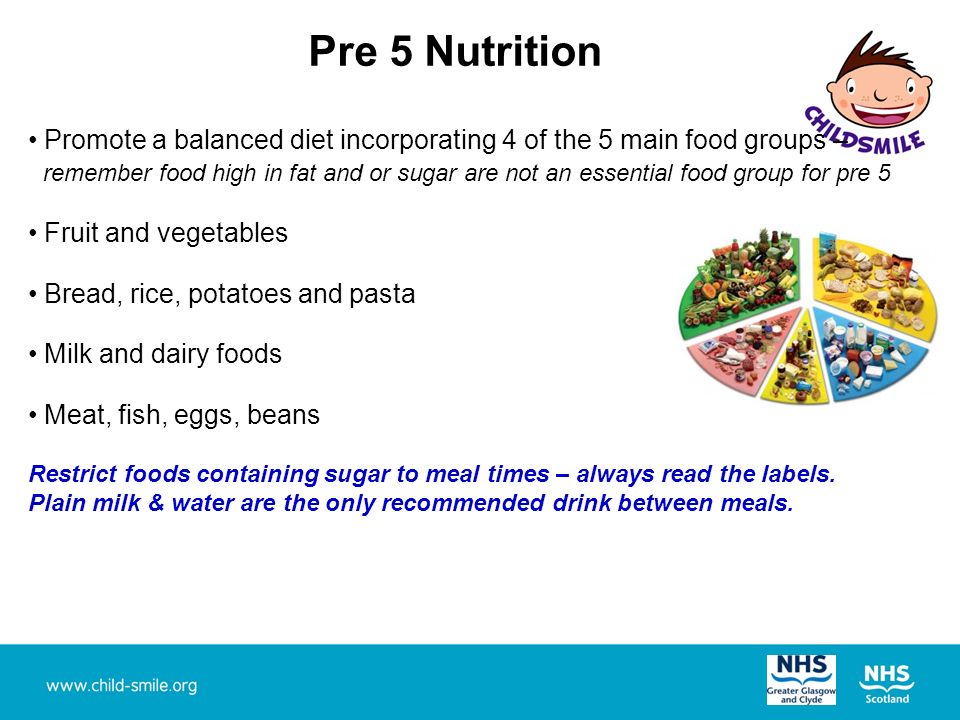 Pre 5 Nutrition

CHILDSMILE

• Promote a balanced diet incorporating 4 of the 5 main food groups
remember food high in fat and or sugar are not an essential food group for pre 5

• Fruit and vegetables

• Bread, rice, potatoes and pasta

• Milk and dairy foods

• Meat, fish, eggs, beans

Restrict foods containing sugar to meal times – always read the labels.
Plain milk & water are the only recommended drink between meals.

www.child-smile.org

NHS Greater Glasgow and Clyde

NHS Scotland